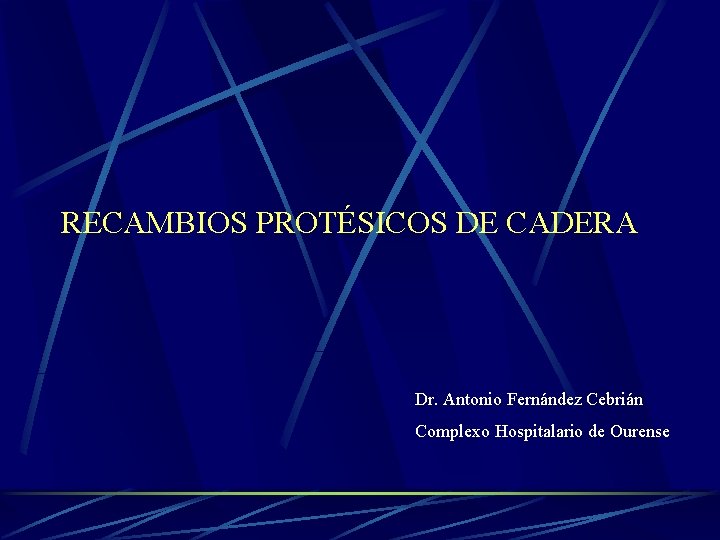 RECAMBIOS PROTÉSICOS DE CADERA

Dr. Antonio Fernández Cebrián

Complexo Hospitalario de Ourense